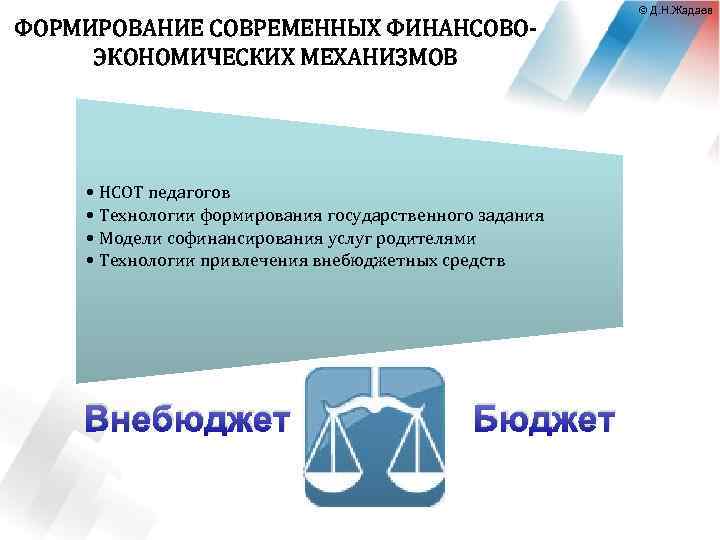 © Д.Н.Жадаев

ФОРМИРОВАНИЕ СОВРЕМЕННЫХ ФИНАНСОВО-ЭКОНОМИЧЕСКИХ МЕХАНИЗМОВ

• НСОТ педагогов
• Технологии формирования государственного задания
• Модели софинансирования услуг родителями
• Технологии привлечения внебюджетных средств

Внебюджет

Бюджет